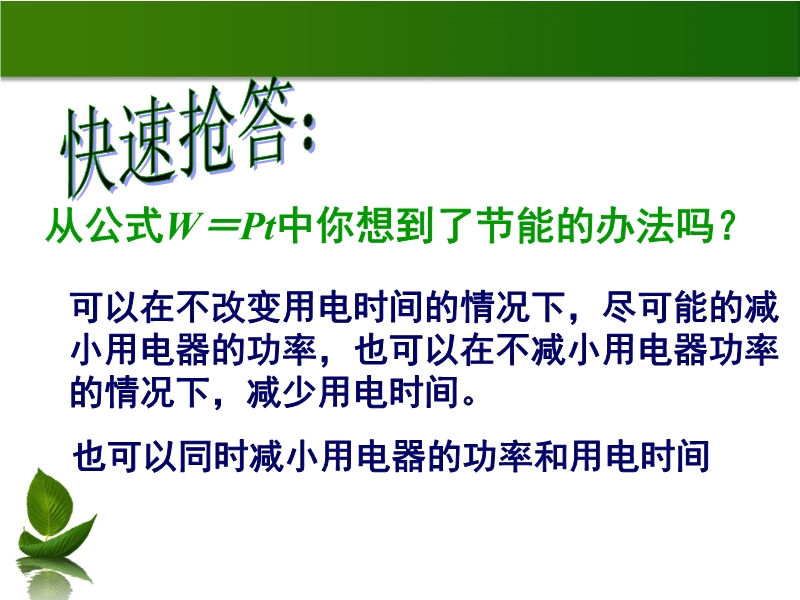 快速抢答：

从公式$W=Pt$中你想到了节能的办法吗？

可以在不改变用电时间的情况下，尽可能的减小用电器的功率，也可以在不减小用电器功率的情况下，减少用电时间。

也可以同时减小用电器的功率和用电时间